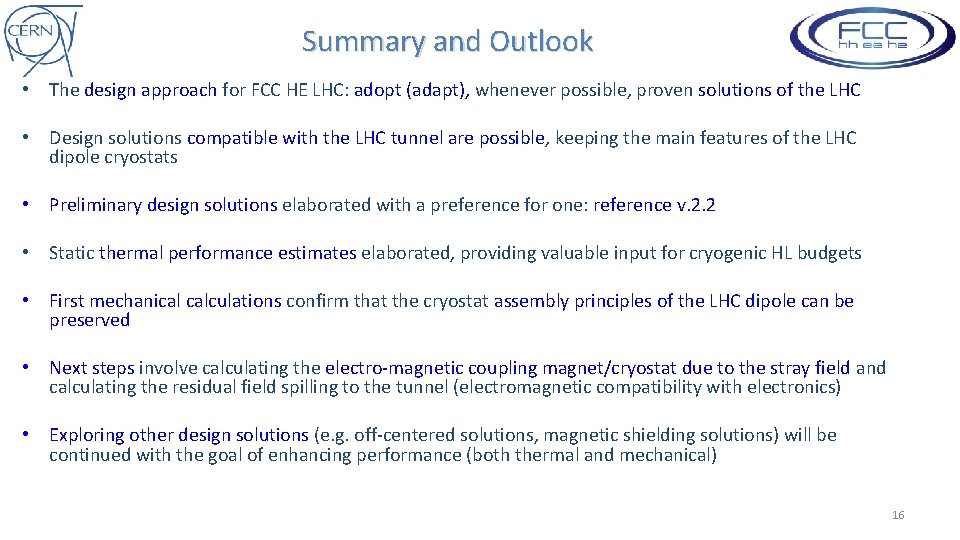 CERN

Summary and Outlook

FCC
hh ee he

• The design approach for FCC HE LHC: adopt (adapt), whenever possible, proven solutions of the LHC

• Design solutions compatible with the LHC tunnel are possible, keeping the main features of the LHC dipole cryostats

• Preliminary design solutions elaborated with a preference for one: reference v.2.2

• Static thermal performance estimates elaborated, providing valuable input for cryogenic HL budgets

• First mechanical calculations confirm that the cryostat assembly principles of the LHC dipole can be preserved

• Next steps involve calculating the electro-magnetic coupling magnet/cryostat due to the stray field and calculating the residual field spilling to the tunnel (electromagnetic compatibility with electronics)

• Exploring other design solutions (e.g. off-centered solutions, magnetic shielding solutions) will be continued with the goal of enhancing performance (both thermal and mechanical)

16